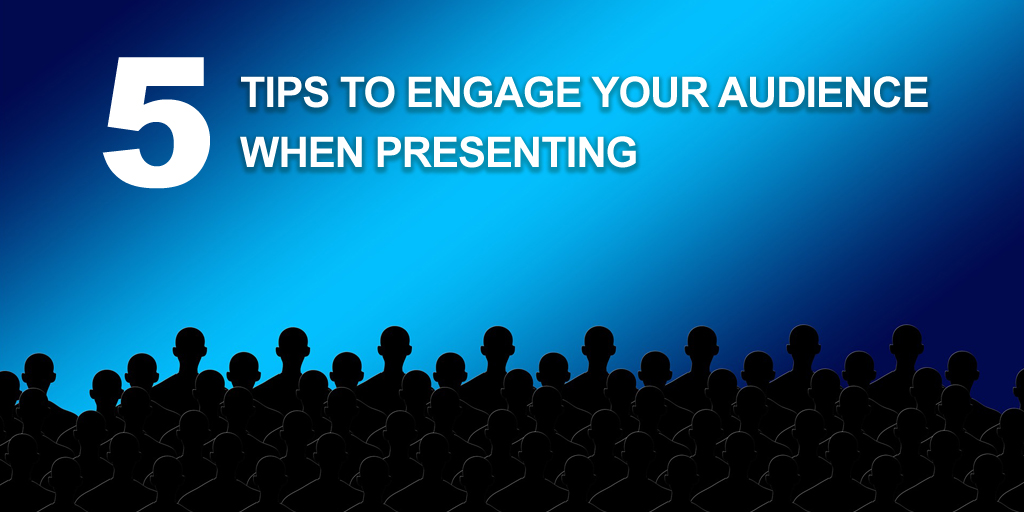 5

TIPS TO ENGAGE YOUR AUDIENCE WHEN PRESENTING